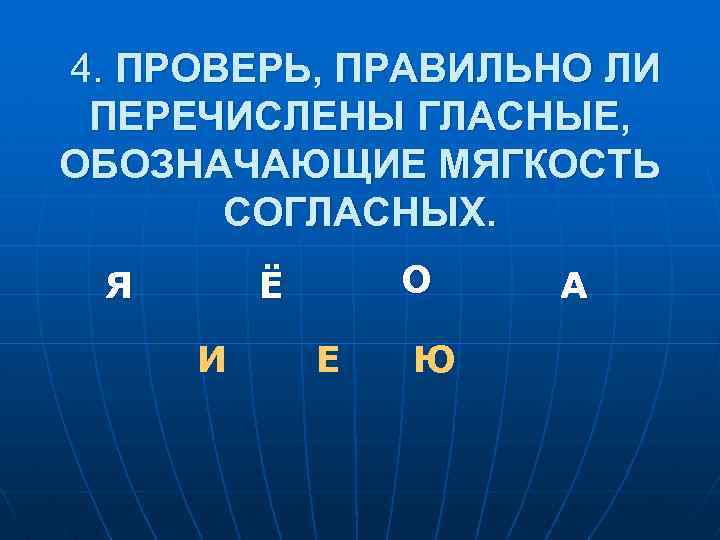 4. ПРОВЕРЬ, ПРАВИЛЬНО ЛИ ПЕРЕЧИСЛЕНЫ ГЛАСНЫЕ, ОБОЗНАЧАЮЩИЕ МЯГКОСТЬ СОГЛАСНЫХ.

Я Ё О А

И Е Ю